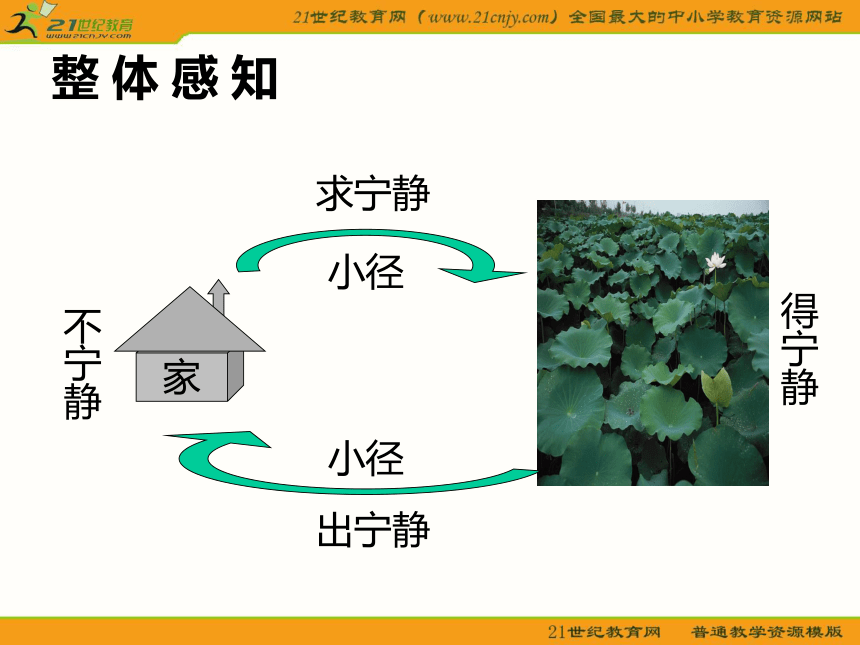 21世纪教育
www.21cnjy.com

21世纪教育网（www.21cnjy.com）全国最大的中小学教育资源网站

整体感知

求宁静

小径

不宁静

家

得宁静

小径

出宁静

21世纪教育网　普通教学资源模版